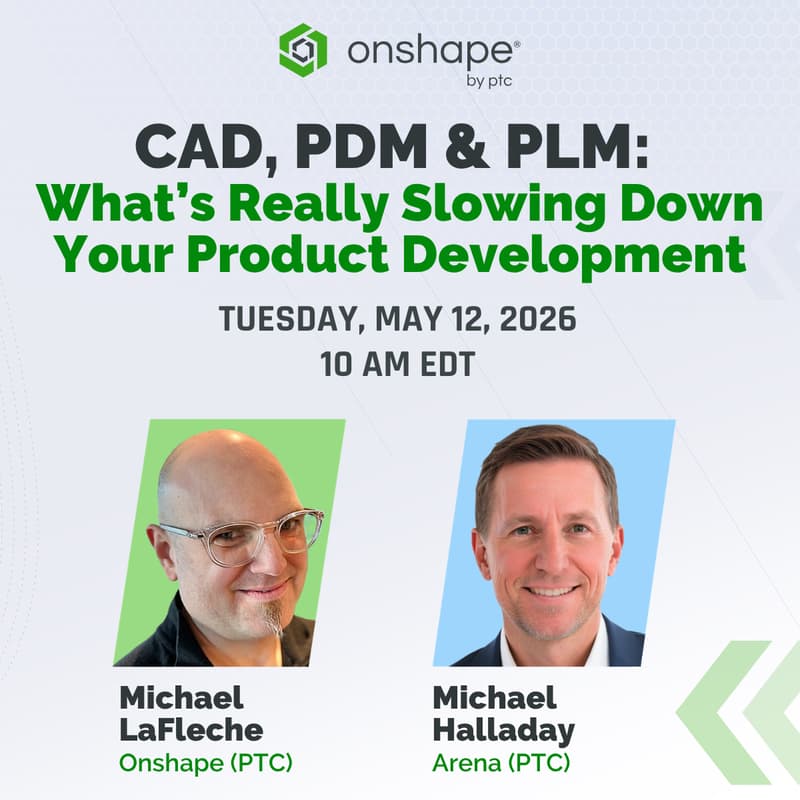 onshape®
by ptc

CAD, PDM & PLM:
What's Really Slowing Down Your Product Development

TUESDAY, MAY 12, 2026
10 AM EDT

Michael LaFleche
Onshape (PTC)

Michael Halladay
Arena (PTC)